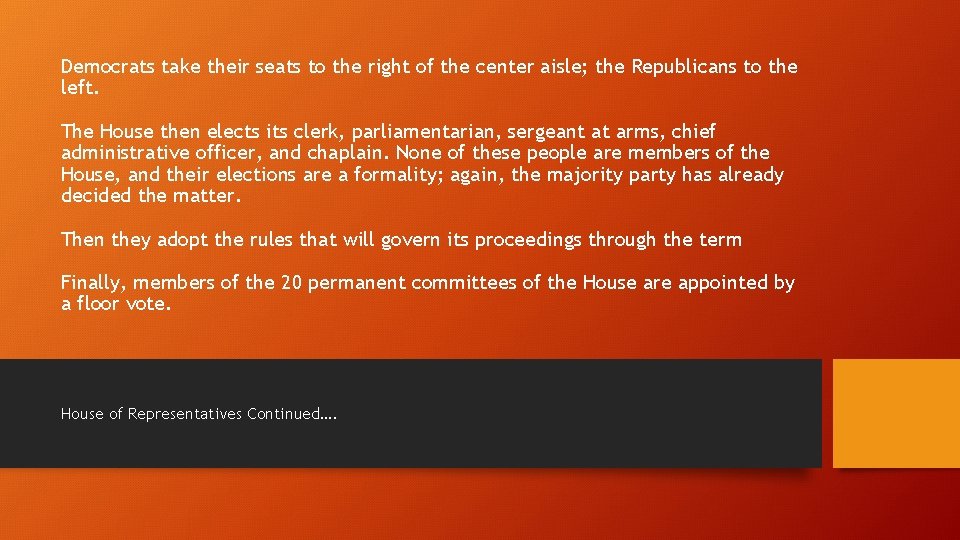 Democrats take their seats to the right of the center aisle; the Republicans to the left.

The House then elects its clerk, parliamentarian, sergeant at arms, chief administrative officer, and chaplain. None of these people are members of the House, and their elections are a formality; again, the majority party has already decided the matter.

Then they adopt the rules that will govern its proceedings through the term

Finally, members of the 20 permanent committees of the House are appointed by a floor vote.

House of Representatives Continued….